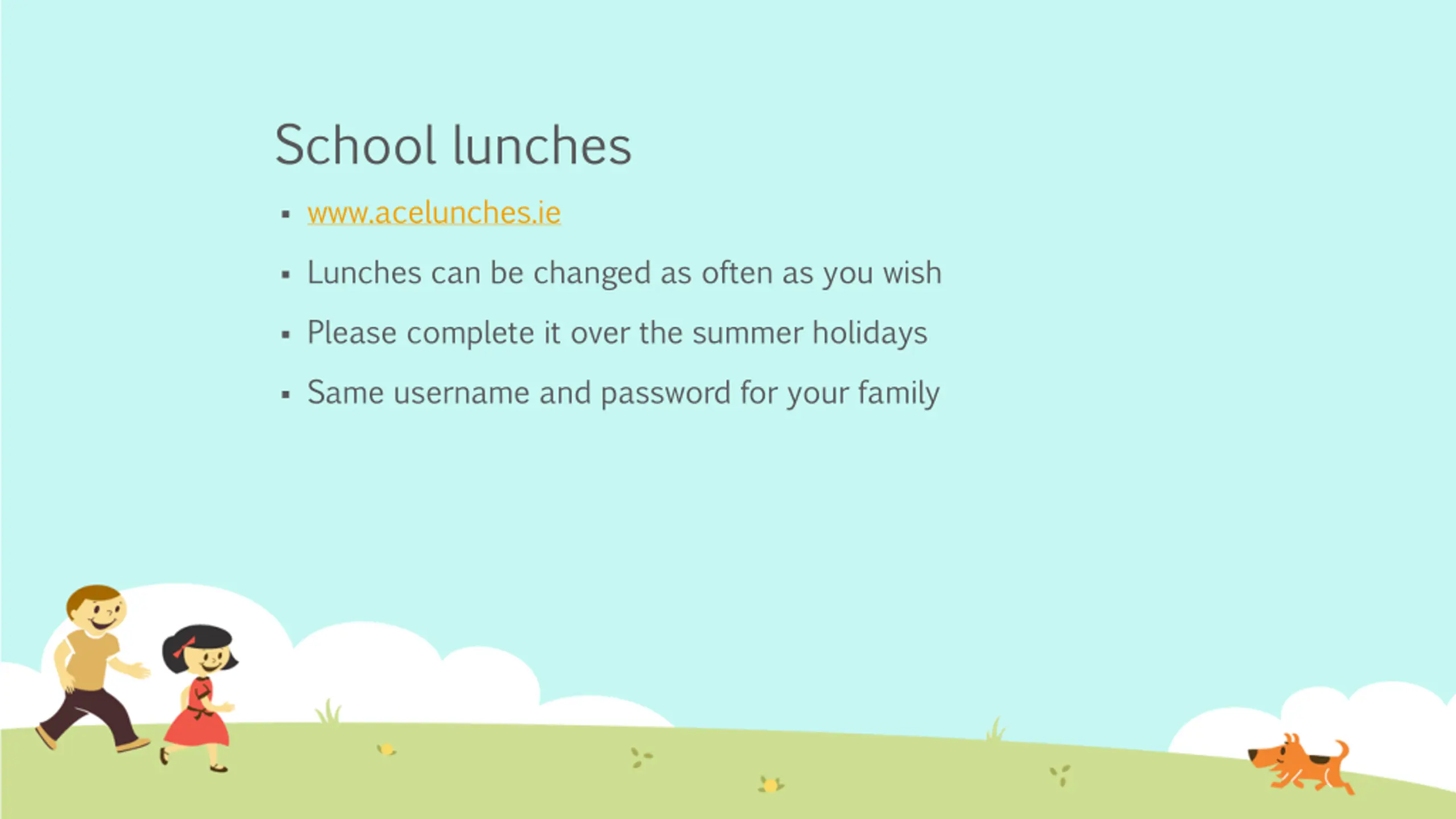 School lunches

▪ www.acelunches.ie
▪ Lunches can be changed as often as you wish
▪ Please complete it over the summer holidays
▪ Same username and password for your family